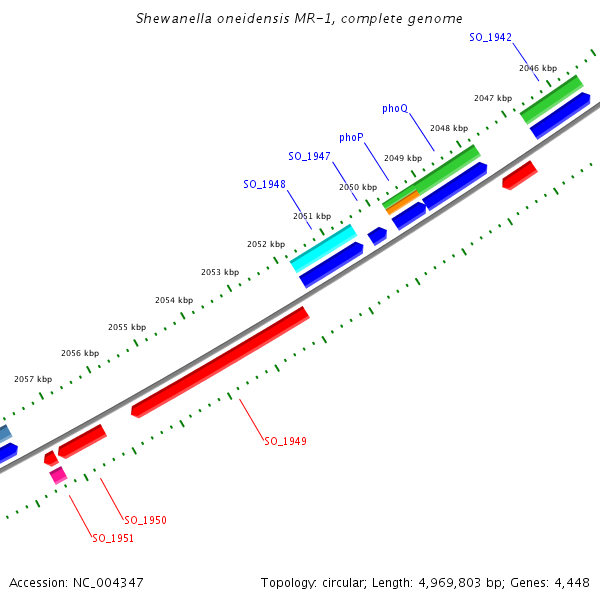 Shewanella oneidensis MR-1, complete genome

SO_1942

2046 kbp

2047 kbp

phoQ

2048 kbp

phoP

2049 kbp

SO_1947

2050 kbp

SO_1948

2051 kbp

2052 kbp

2053 kbp

2054 kbp

2055 kbp

2056 kbp

2057 kbp

SO_1949

SO_1950

SO_1951

Accession: NC_004347

Topology: circular; Length: 4,969,803 bp; Genes: 4,448